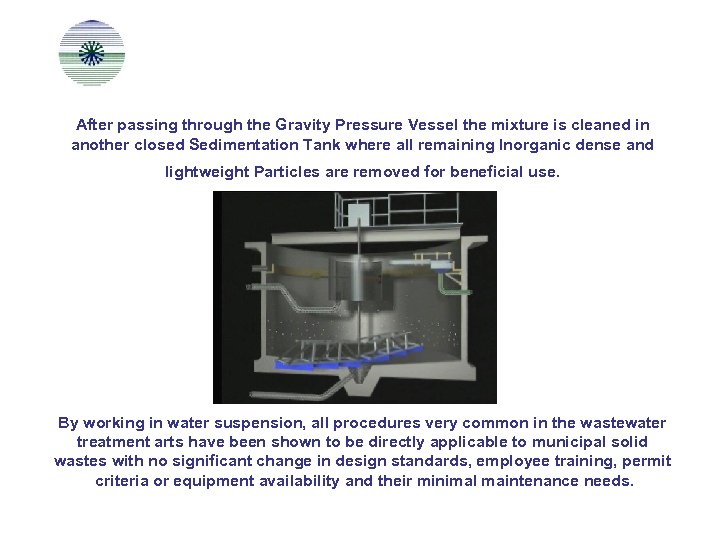 After passing through the Gravity Pressure Vessel the mixture is cleaned in another closed Sedimentation Tank where all remaining Inorganic dense and lightweight Particles are removed for beneficial use.

By working in water suspension, all procedures very common in the wastewater treatment arts have been shown to be directly applicable to municipal solid wastes with no significant change in design standards, employee training, permit criteria or equipment availability and their minimal maintenance needs.